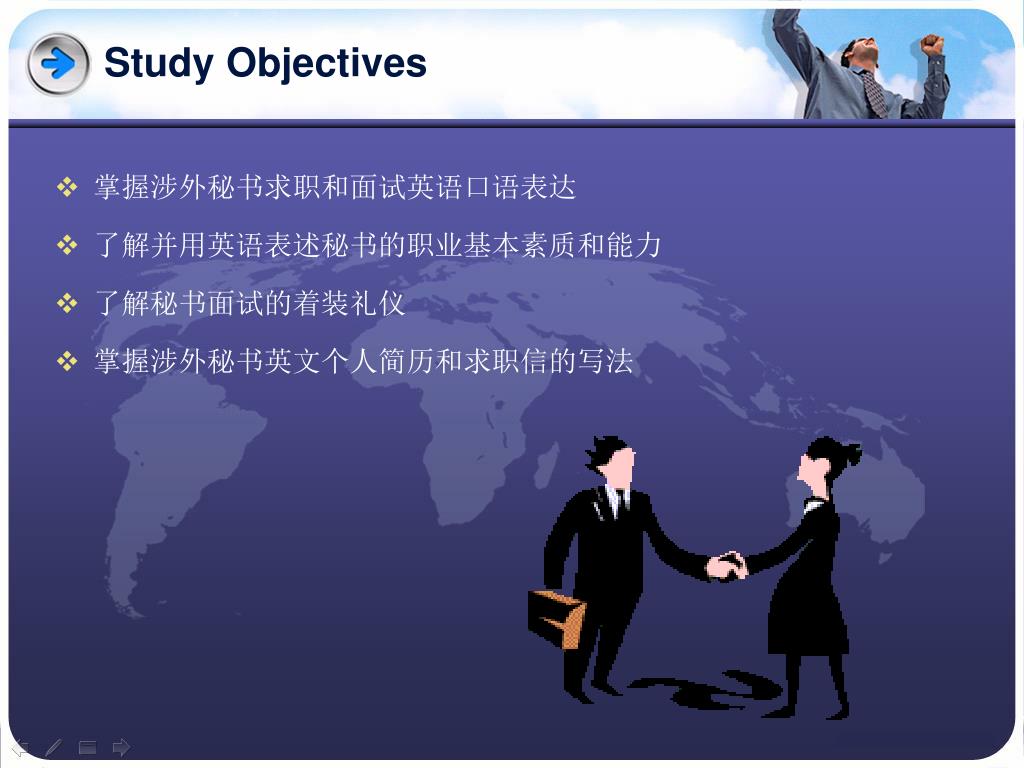 Study Objectives

❖ 掌握涉外秘书求职和面试英语口语表达

❖ 了解并用英语表述秘书的职业基本素质和能力

❖ 了解秘书面试的着装礼仪

❖ 掌握涉外秘书英文个人简历和求职信的写法